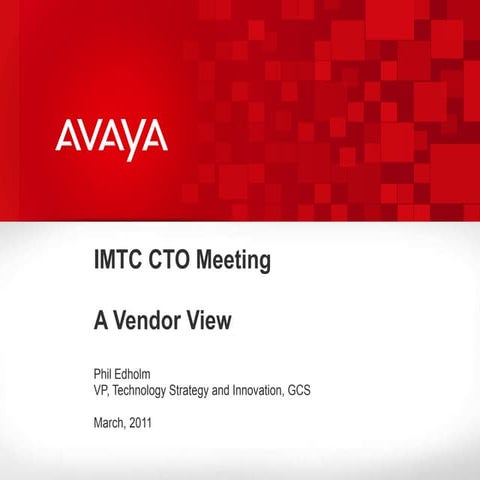 AVAYA

IMTC CTO Meeting

A Vendor View

Phil Edholm
VP, Technology Strategy and Innovation, GCS

March, 2011